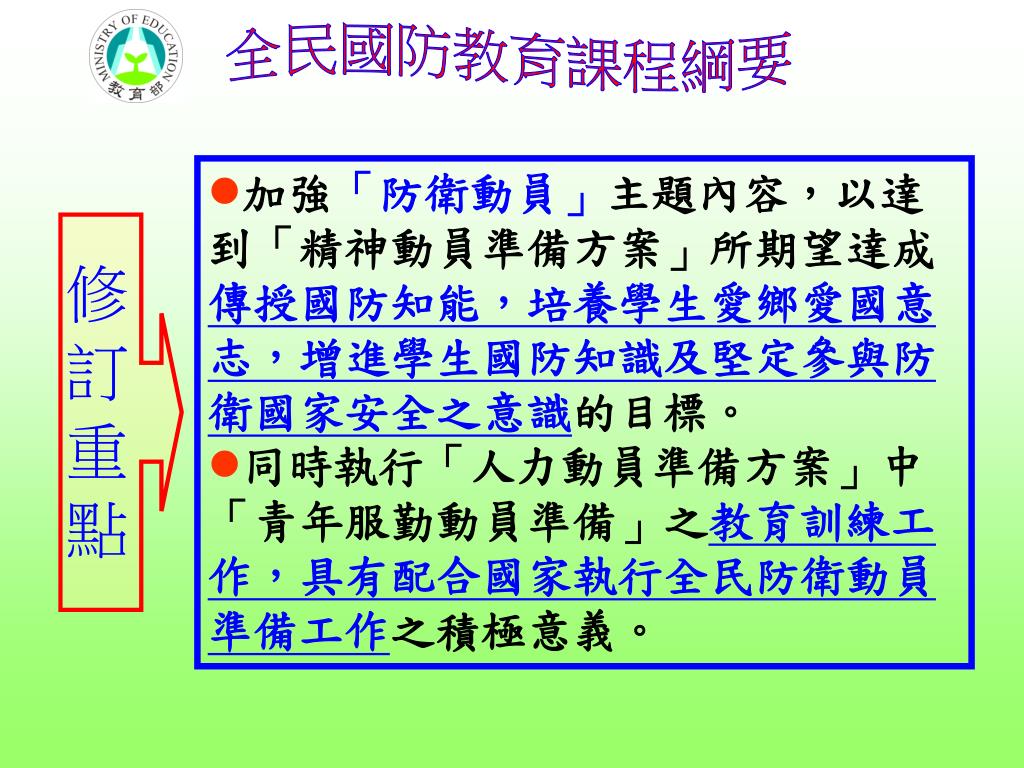 MINISTRY OF EDUCATION
教育部

全民國防教育課程綱要

修訂重點

●加強「防衛動員」主題內容，以達到「精神動員準備方案」所期望達成傳授國防知能，培養學生愛鄉愛國意志，增進學生國防知識及堅定參與防衛國家安全之意識的目標。
●同時執行「人力動員準備方案」中「青年服勤動員準備」之教育訓練工作，具有配合國家執行全民防衛動員準備工作之積極意義。